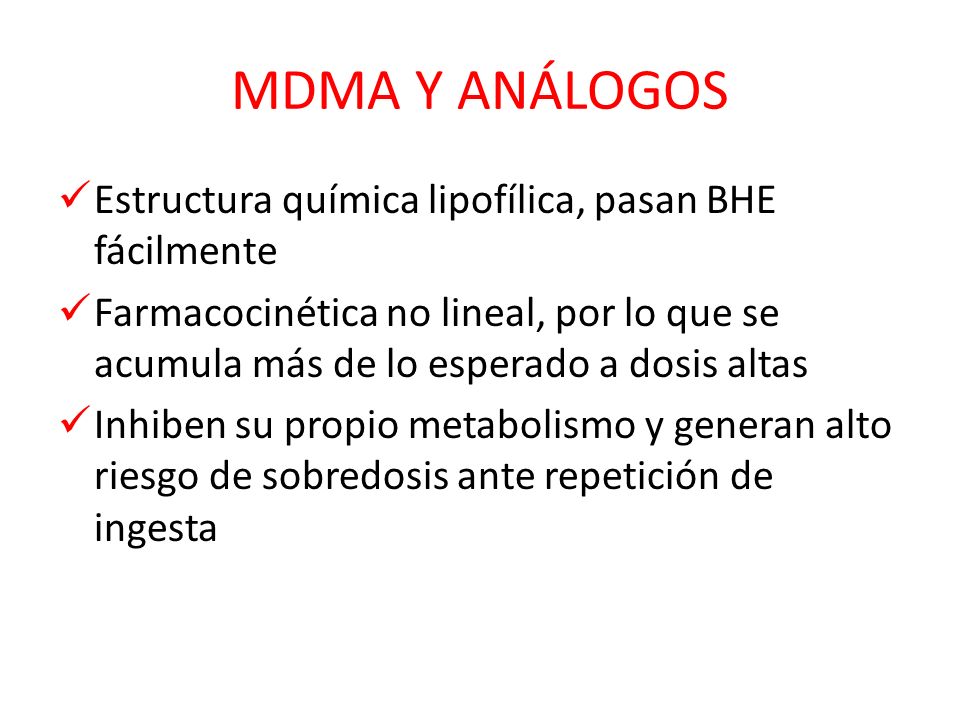 MDMA Y ANÁLOGOS

✓ Estructura química lipofílica, pasan BHE fácilmente

✓ Farmacocinética no lineal, por lo que se acumula más de lo esperado a dosis altas

✓ Inhiben su propio metabolismo y generan alto riesgo de sobredosis ante repetición de ingesta